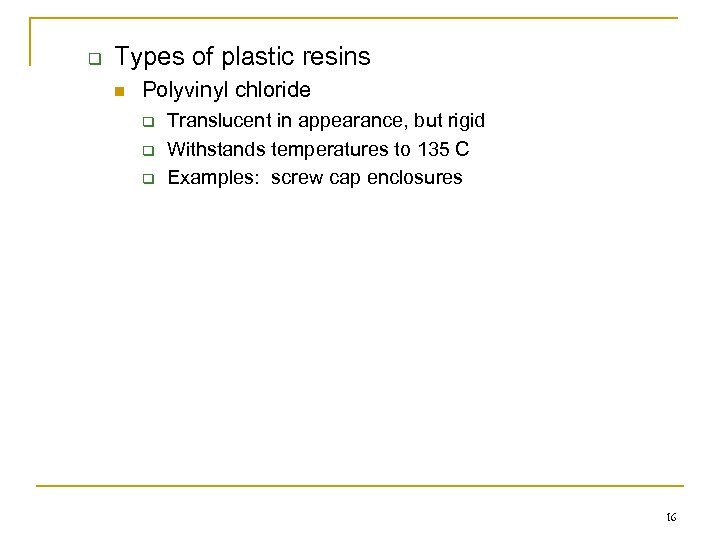 Types of plastic resins

Polyvinyl chloride

Translucent in appearance, but rigid

Withstands temperatures to 135 C

Examples: screw cap enclosures

16